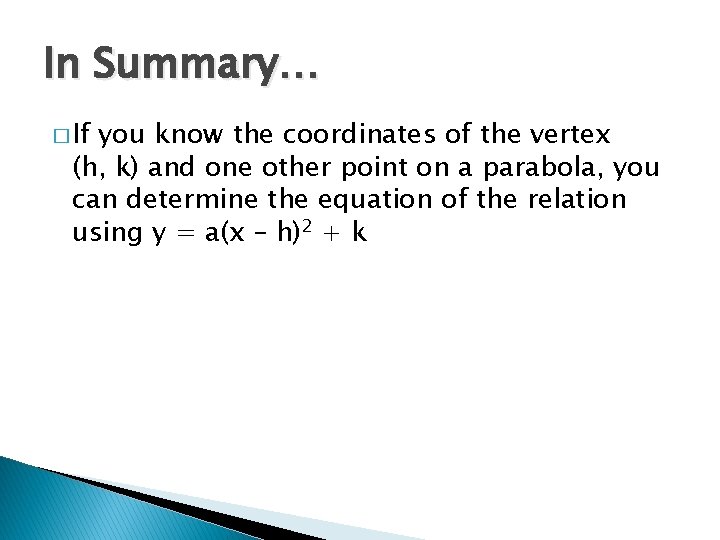 In Summary…

□ If you know the coordinates of the vertex (h, k) and one other point on a parabola, you can determine the equation of the relation using $y = a(x - h)^2 + k$